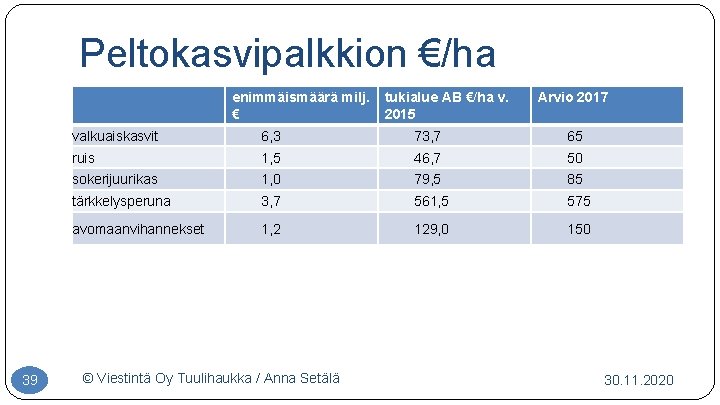 Peltokasvipalkkion €/ha

| | enimmäismäärä milj. € | tukialue AB €/ha v. 2015 | Arvio 2017 |
|---|---|---|---|
| valkuaiskasvit | 6,3 | 73,7 | 65 |
| ruis | 1,5 | 46,7 | 50 |
| sokerijuurikas | 1,0 | 79,5 | 85 |
| tärkkelysperuna | 3,7 | 561,5 | 575 |
| avomaanvihannekset | 1,2 | 129,0 | 150 |

39

© Viestintä Oy Tuulihaukka / Anna Setälä

30.11.2020